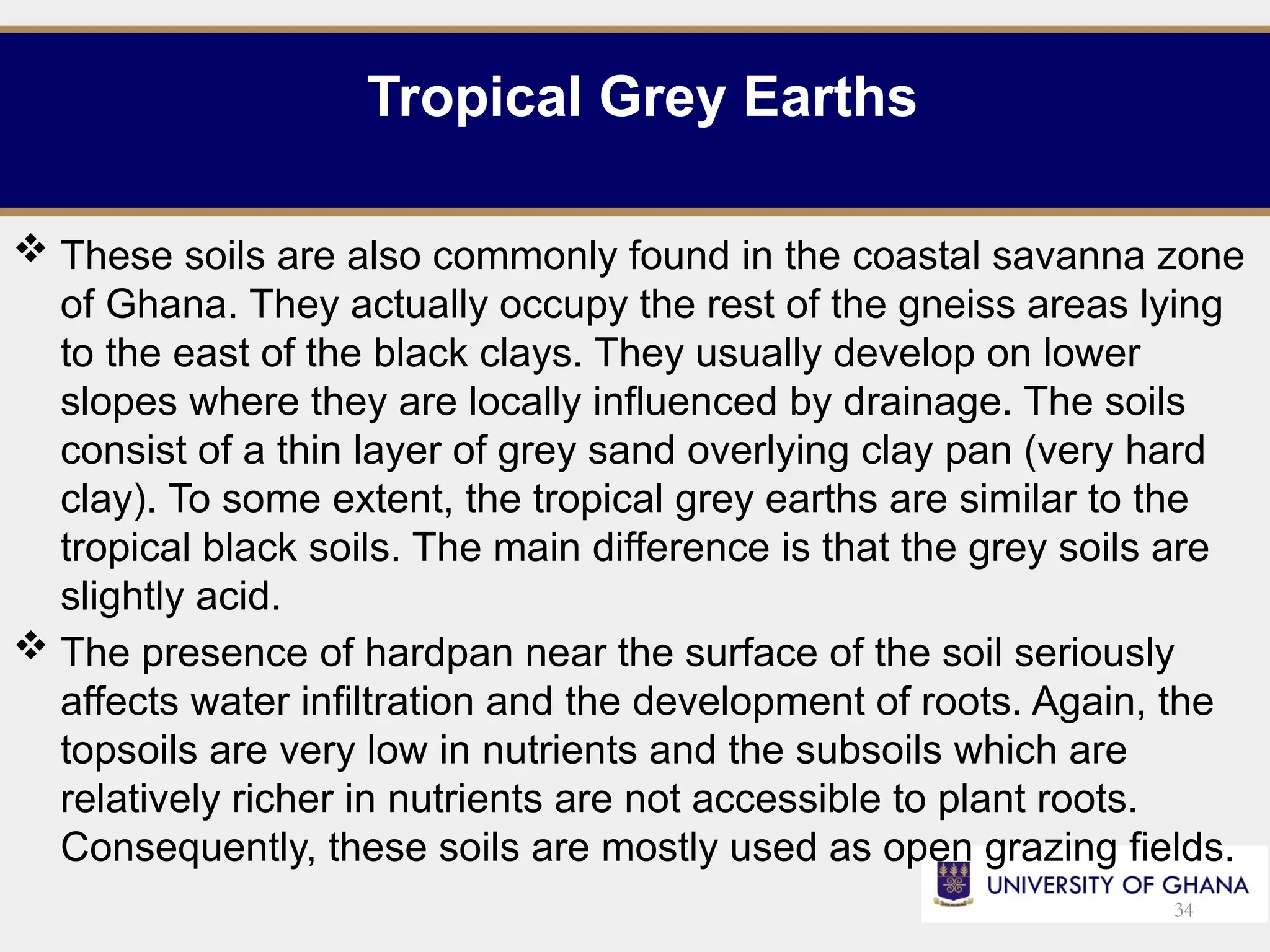 Tropical Grey Earths

❖ These soils are also commonly found in the coastal savanna zone of Ghana. They actually occupy the rest of the gneiss areas lying to the east of the black clays. They usually develop on lower slopes where they are locally influenced by drainage. The soils consist of a thin layer of grey sand overlying clay pan (very hard clay). To some extent, the tropical grey earths are similar to the tropical black soils. The main difference is that the grey soils are slightly acid.

❖ The presence of hardpan near the surface of the soil seriously affects water infiltration and the development of roots. Again, the topsoils are very low in nutrients and the subsoils which are relatively richer in nutrients are not accessible to plant roots. Consequently, these soils are mostly used as open grazing fields.

UNIVERSITY OF GHANA

34